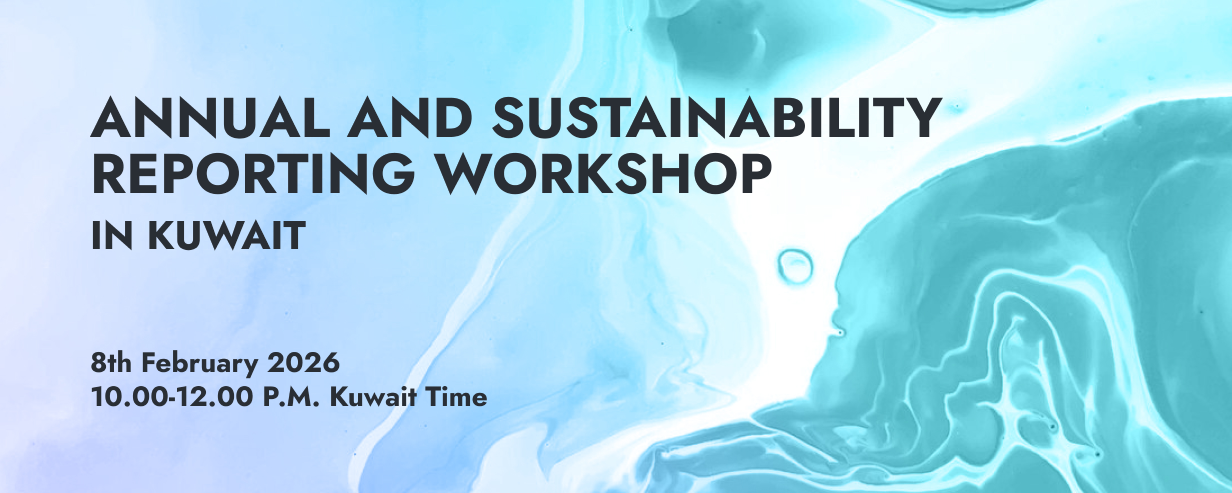 ANNUAL AND SUSTAINABILITY REPORTING WORKSHOP
IN KUWAIT

8th February 2026
10.00-12.00 P.M. Kuwait Time